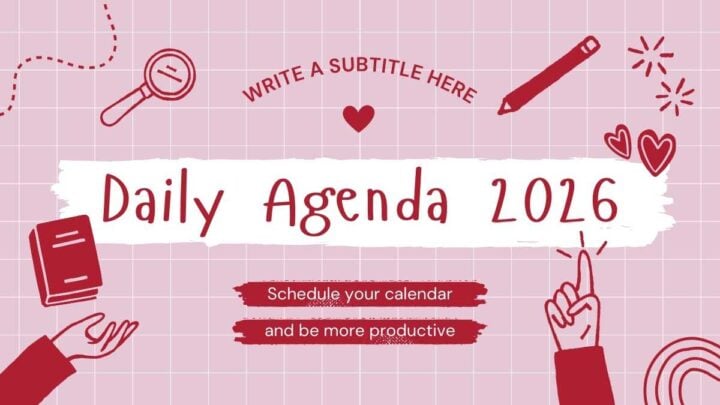 WRITE A SUBTITLE HERE

Daily Agenda 2026

Schedule your calendar

and be more productive